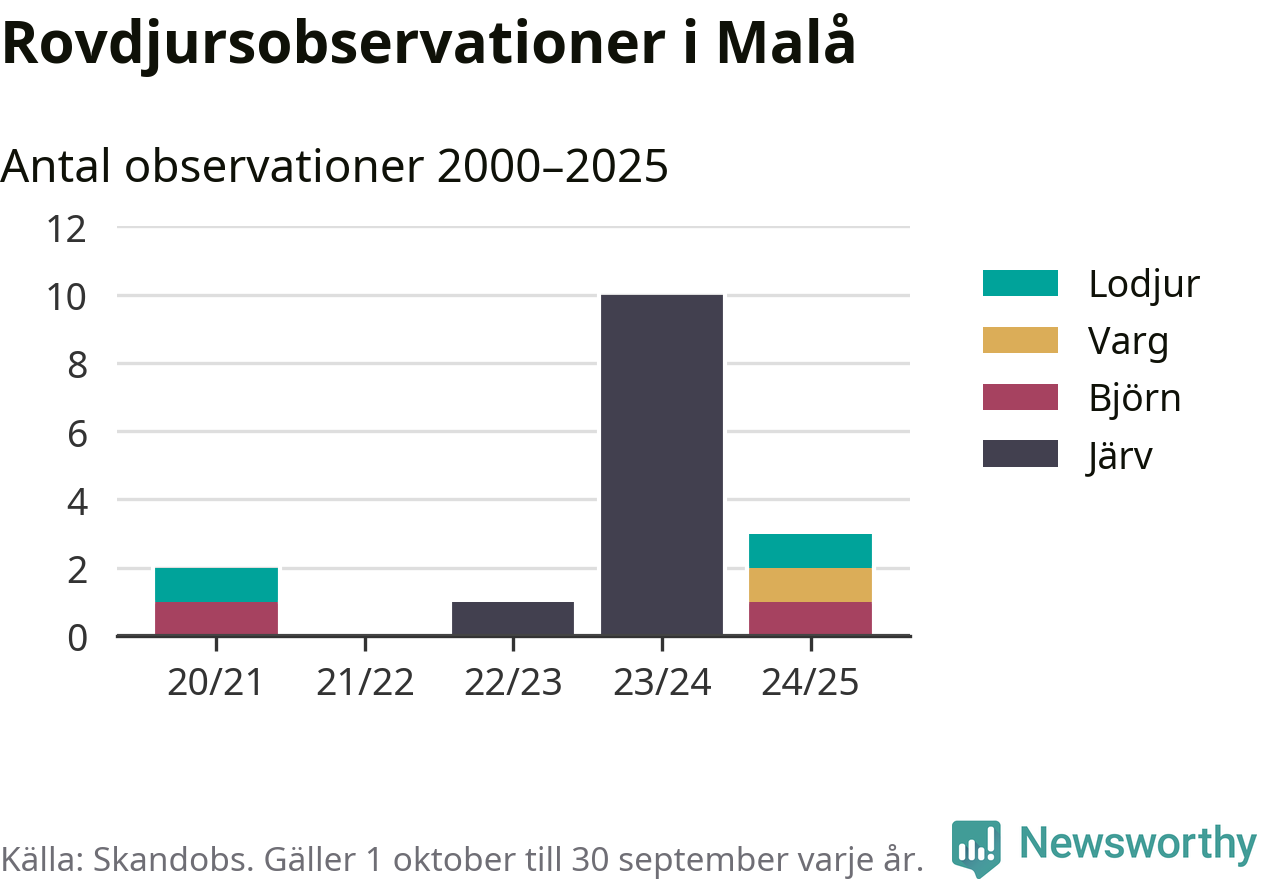 Rovdjursobservationer i Malå

Antal observationer 2000–2025

12
10
8
6
4
2
0

20/21 21/22 22/23 23/24 24/25

Lodjur
Varg
Björn
Järv

Källa: Skandobs. Gäller 1 oktober till 30 september varje år.

Newsworthy